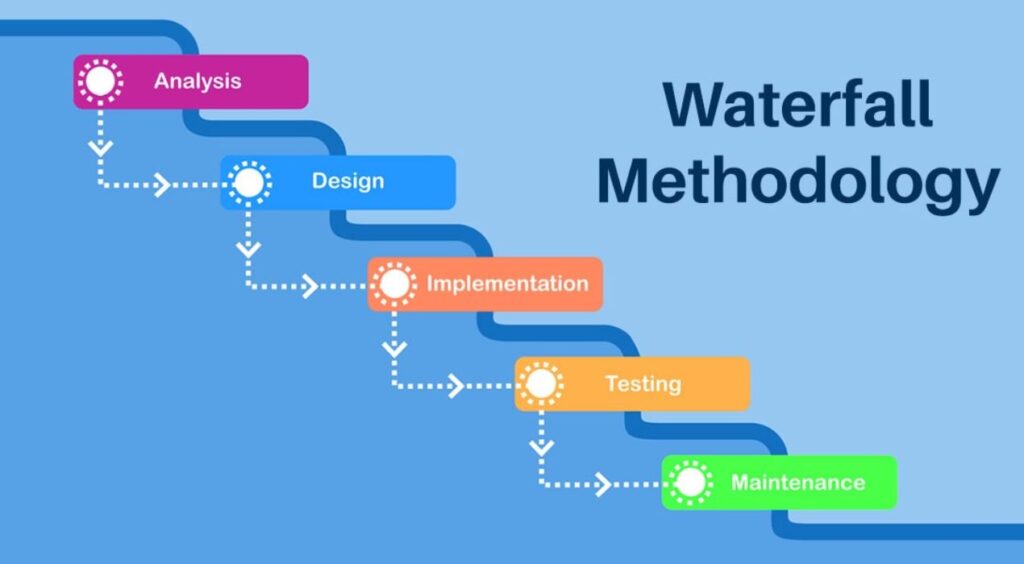 Waterfall Methodology

Analysis

Design

Implementation

Testing

Maintenance